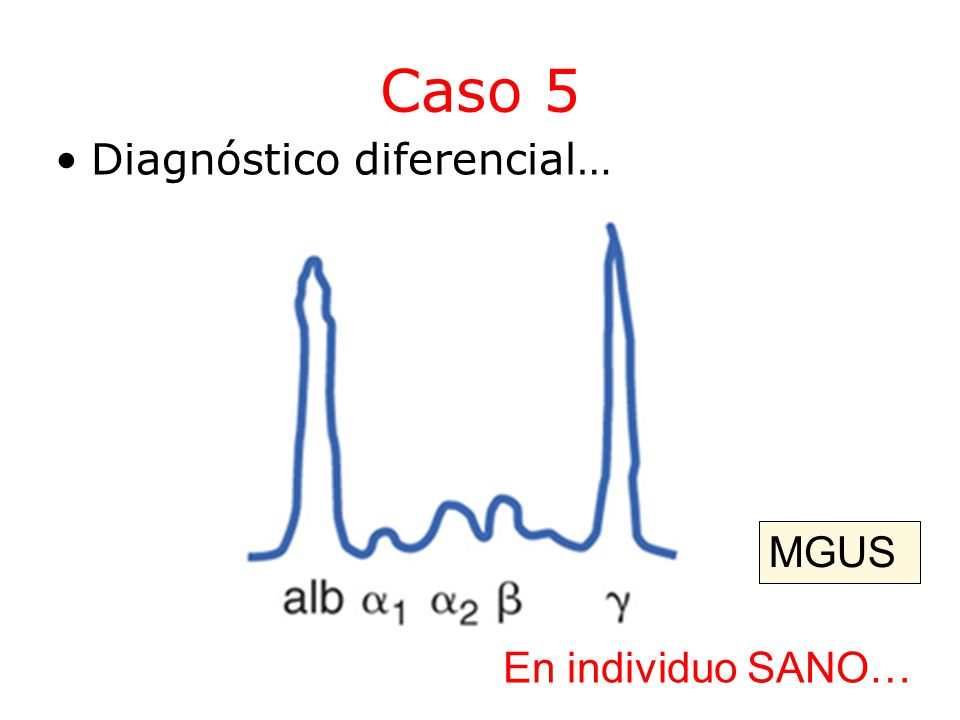 Caso 5

• Diagnóstico diferencial…

alb $\alpha_1$ $\alpha_2$ $\beta$ $\gamma$

MGUS

En individuo SANO…